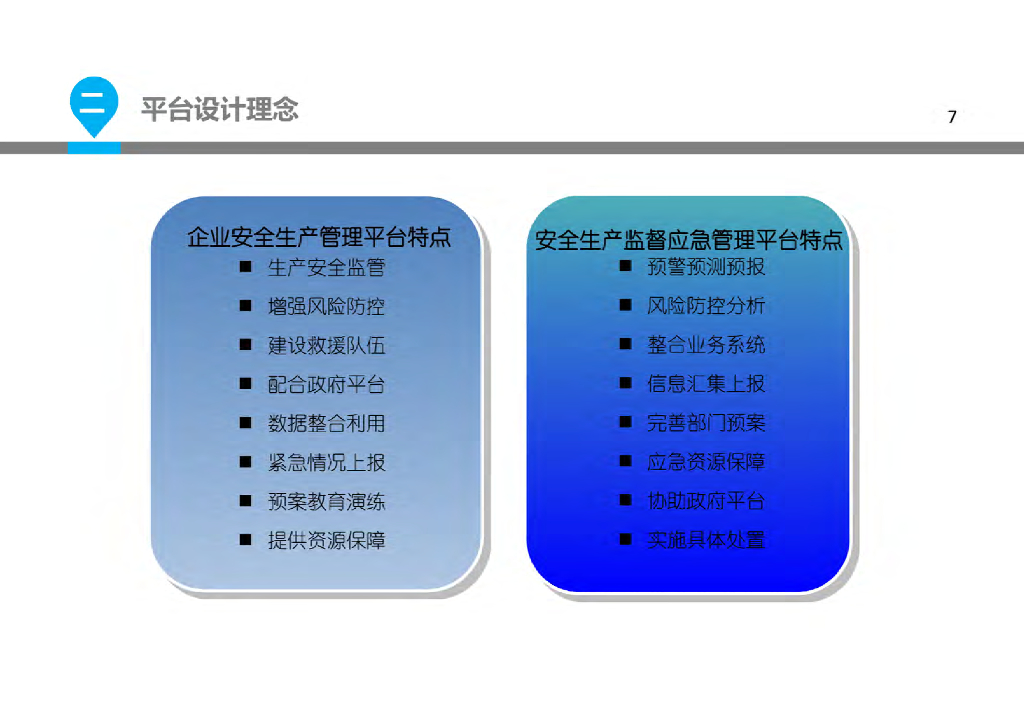 二 平台设计理念

7

企业安全生产管理平台特点
■ 生产安全监管
■ 增强风险防控
■ 建设救援队伍
■ 配合政府平台
■ 数据整合利用
■ 紧急情况上报
■ 预案教育演练
■ 提供资源保障

安全生产监督应急管理平台特点
■ 预警预测预报
■ 风险防控分析
■ 整合业务系统
■ 信息汇集上报
■ 完善部门预案
■ 应急资源保障
■ 协助政府平台
■ 实施具体处置